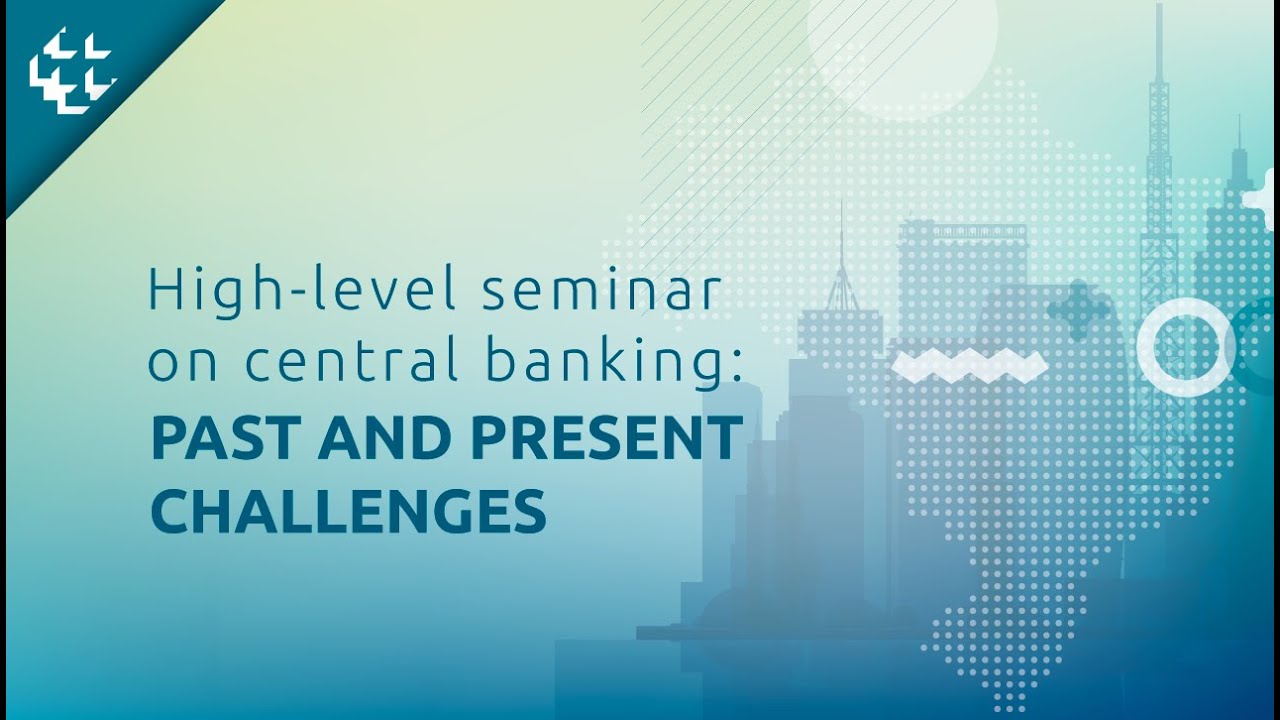 High-level seminar on central banking:
PAST AND PRESENT CHALLENGES